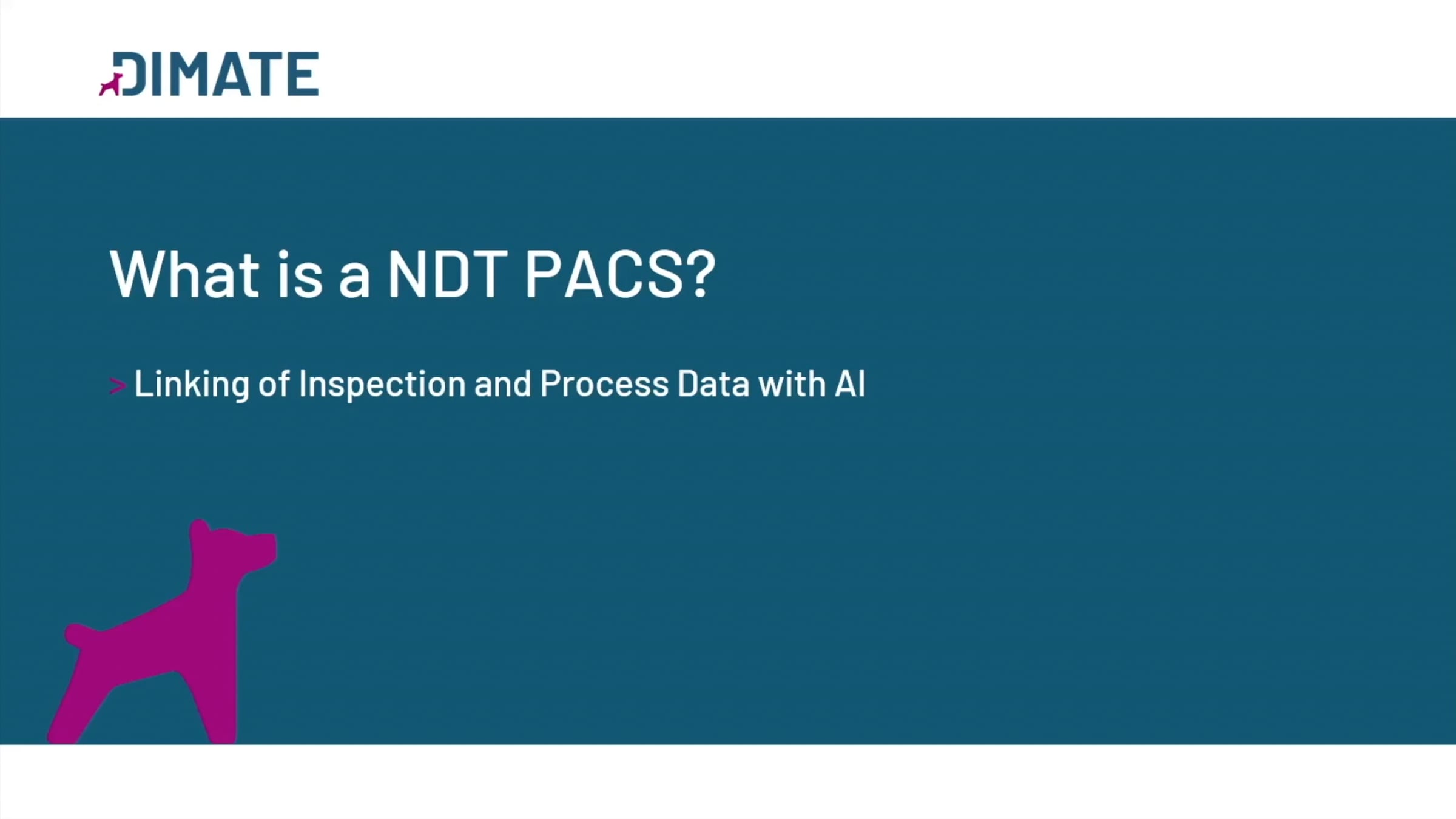 DIMATE

What is a NDT PACS?

> Linking of Inspection and Process Data with AI